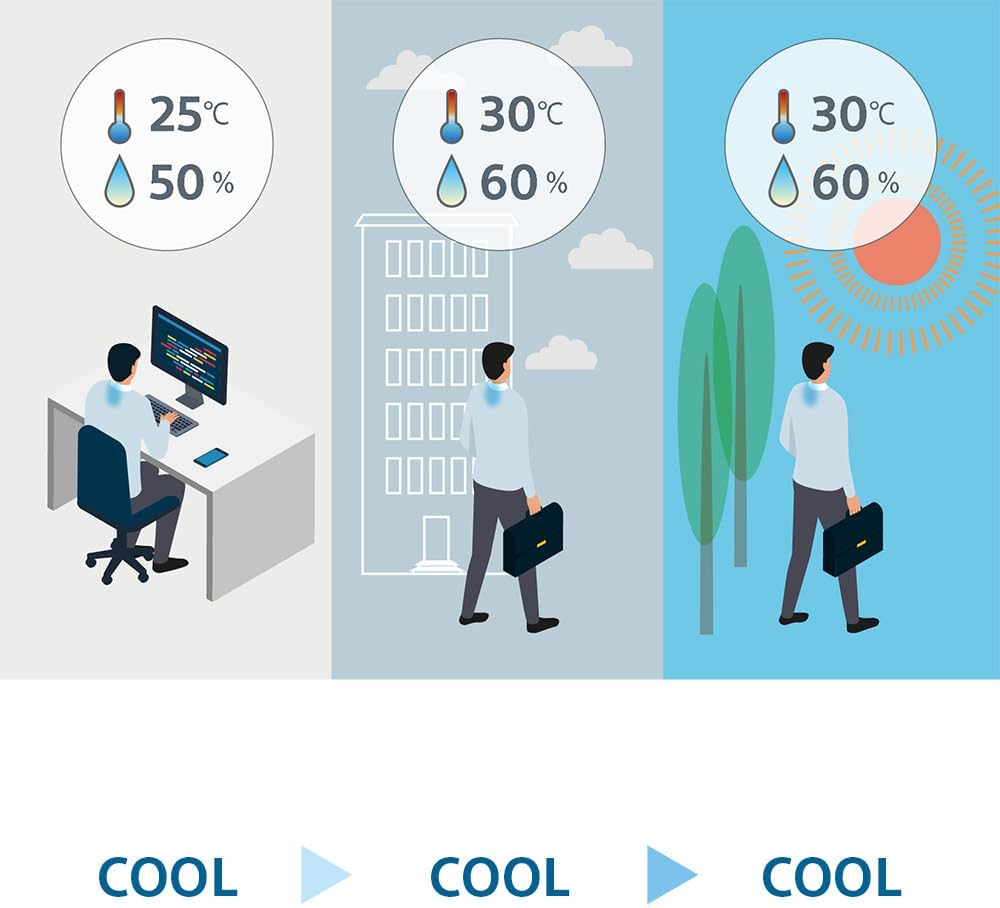 25℃
50 %

30℃
60 %

30℃
60 %

COOL COOL COOL